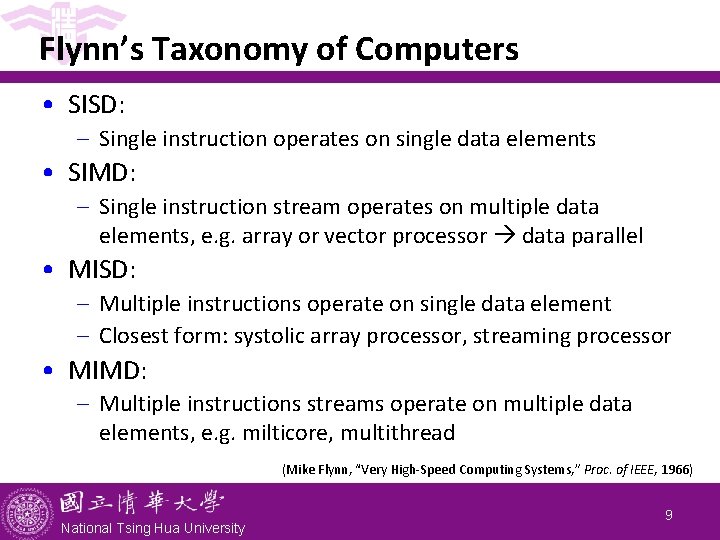 Flynn's Taxonomy of Computers

• SISD:
– Single instruction operates on single data elements
• SIMD:
– Single instruction stream operates on multiple data elements, e.g. array or vector processor → data parallel
• MISD:
– Multiple instructions operate on single data element
– Closest form: systolic array processor, streaming processor
• MIMD:
– Multiple instructions streams operate on multiple data elements, e.g. milticore, multithread

(Mike Flynn, "Very High-Speed Computing Systems," Proc. of IEEE, 1966)

國立清華大學
National Tsing Hua University

9